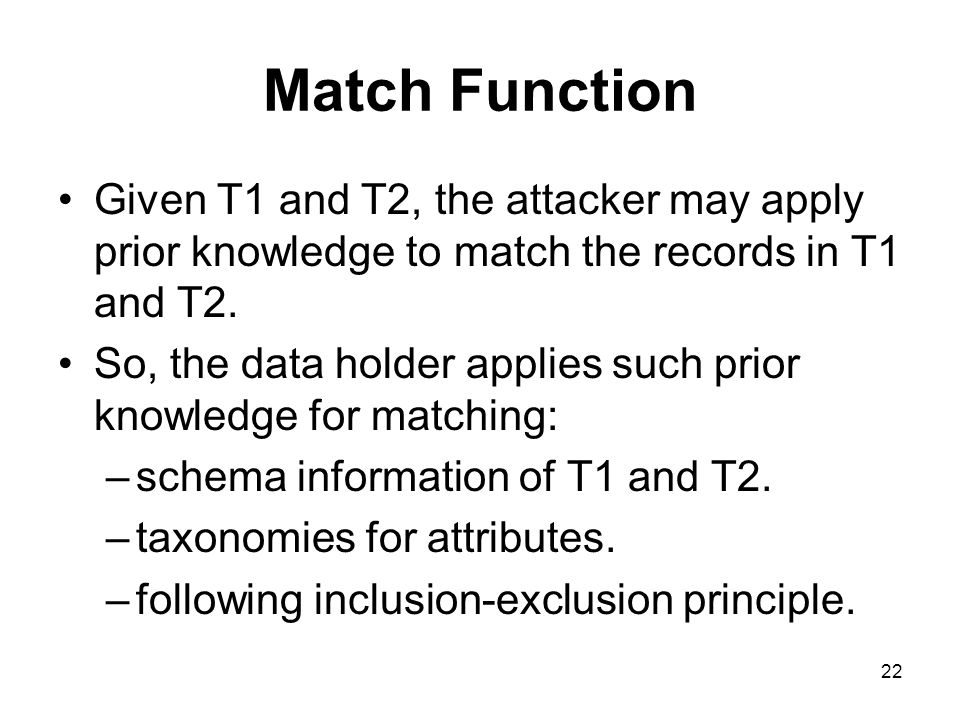 Match Function

• Given T1 and T2, the attacker may apply prior knowledge to match the records in T1 and T2.

• So, the data holder applies such prior knowledge for matching:

– schema information of T1 and T2.

– taxonomies for attributes.

– following inclusion-exclusion principle.

22